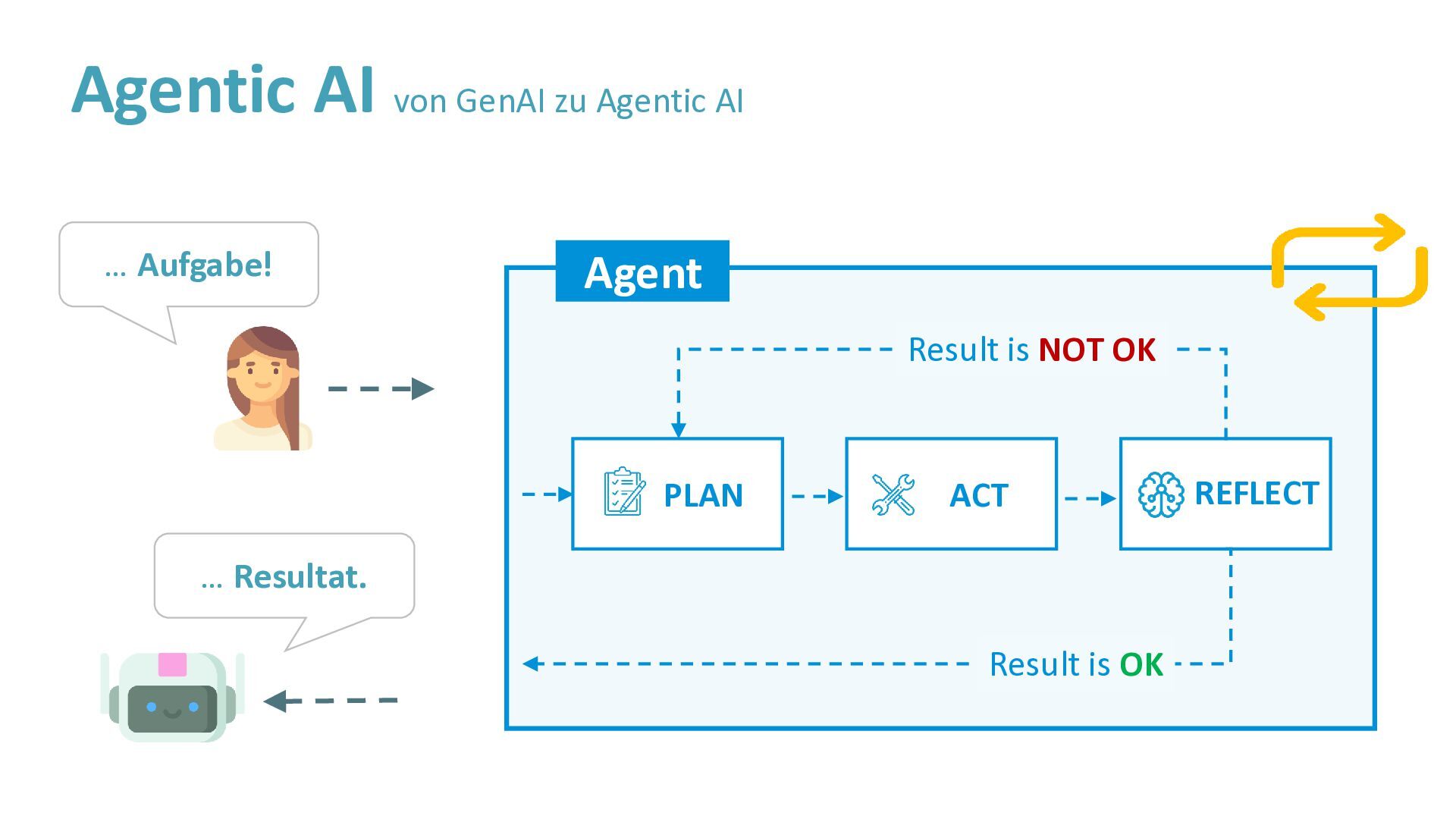 Agentic AI von GenAI zu Agentic AI

... Aufgabe!

... Resultat.

Agent

Result is NOT OK

PLAN

ACT

REFLECT

Result is OK